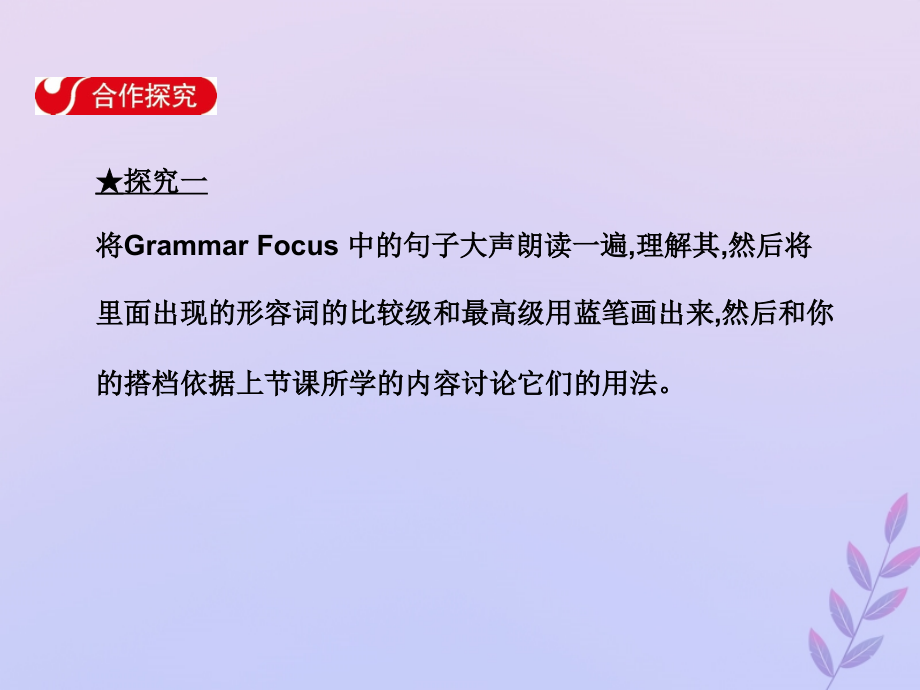 合作探究

★探究一

将Grammar Focus 中的句子大声朗读一遍,理解其,然后将里面出现的形容词的比较级和最高级用蓝笔画出来,然后和你的搭档依据上节课所学的内容讨论它们的用法。